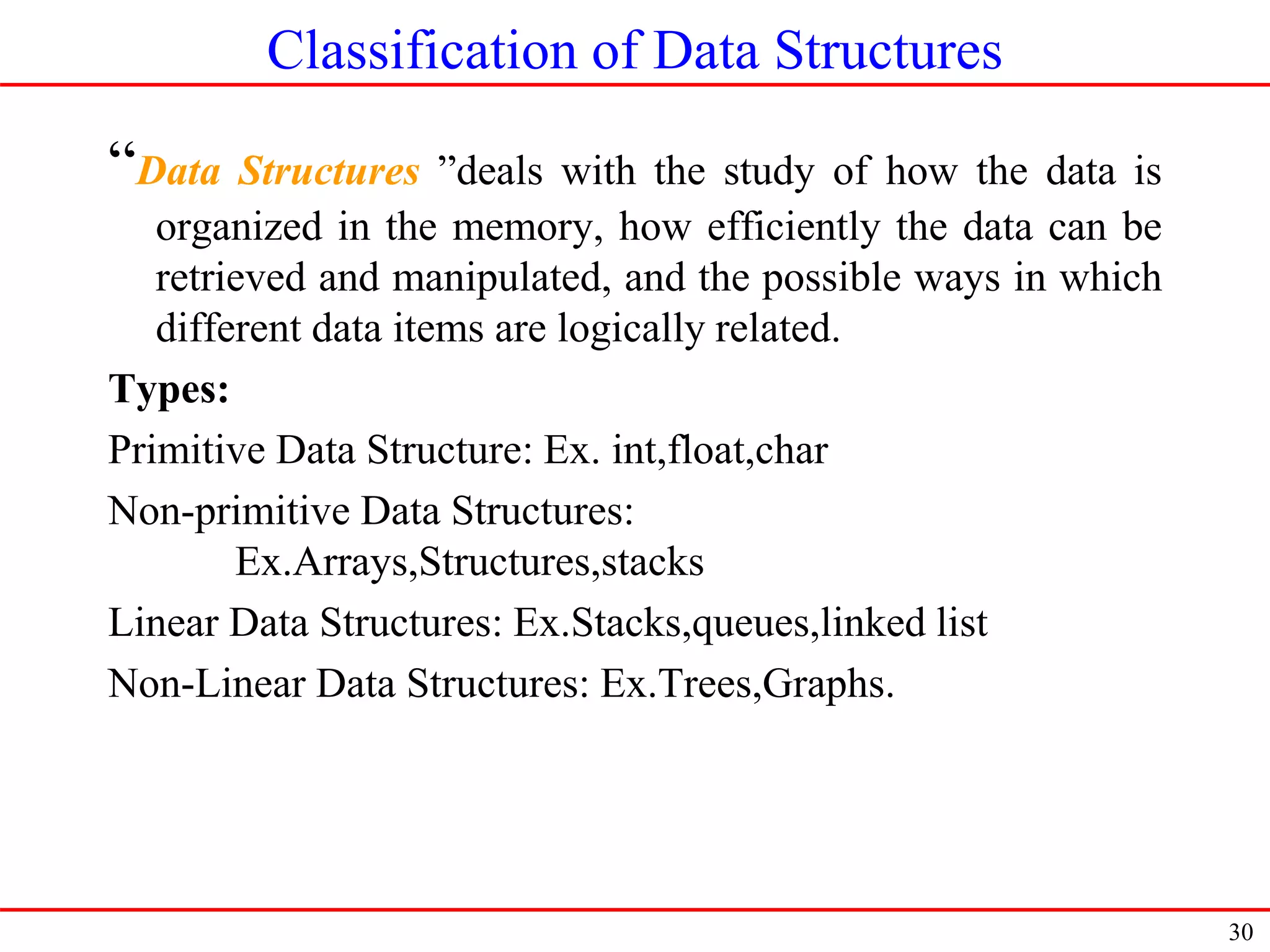 Classification of Data Structures

“Data Structures ”deals with the study of how the data is organized in the memory, how efficiently the data can be retrieved and manipulated, and the possible ways in which different data items are logically related.

Types:

Primitive Data Structure: Ex. int,float,char

Non-primitive Data Structures:
Ex.Arrays,Structures,stacks

Linear Data Structures: Ex.Stacks,queues,linked list

Non-Linear Data Structures: Ex.Trees,Graphs.

30